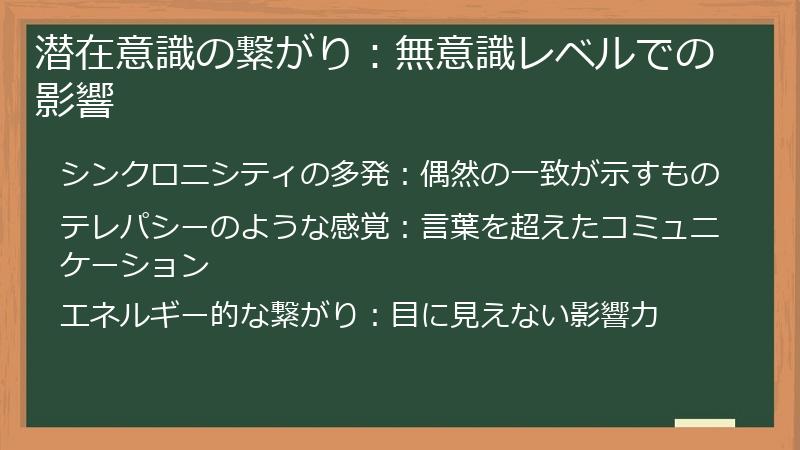 潜在意識の繋がり：無意識レベルでの影響

シンクロニシティの多発：偶然の一致が示すもの

テレパシーのような感覚：言葉を超えたコミュニケーション

エネルギー的な繋がり：目に見えない影響力